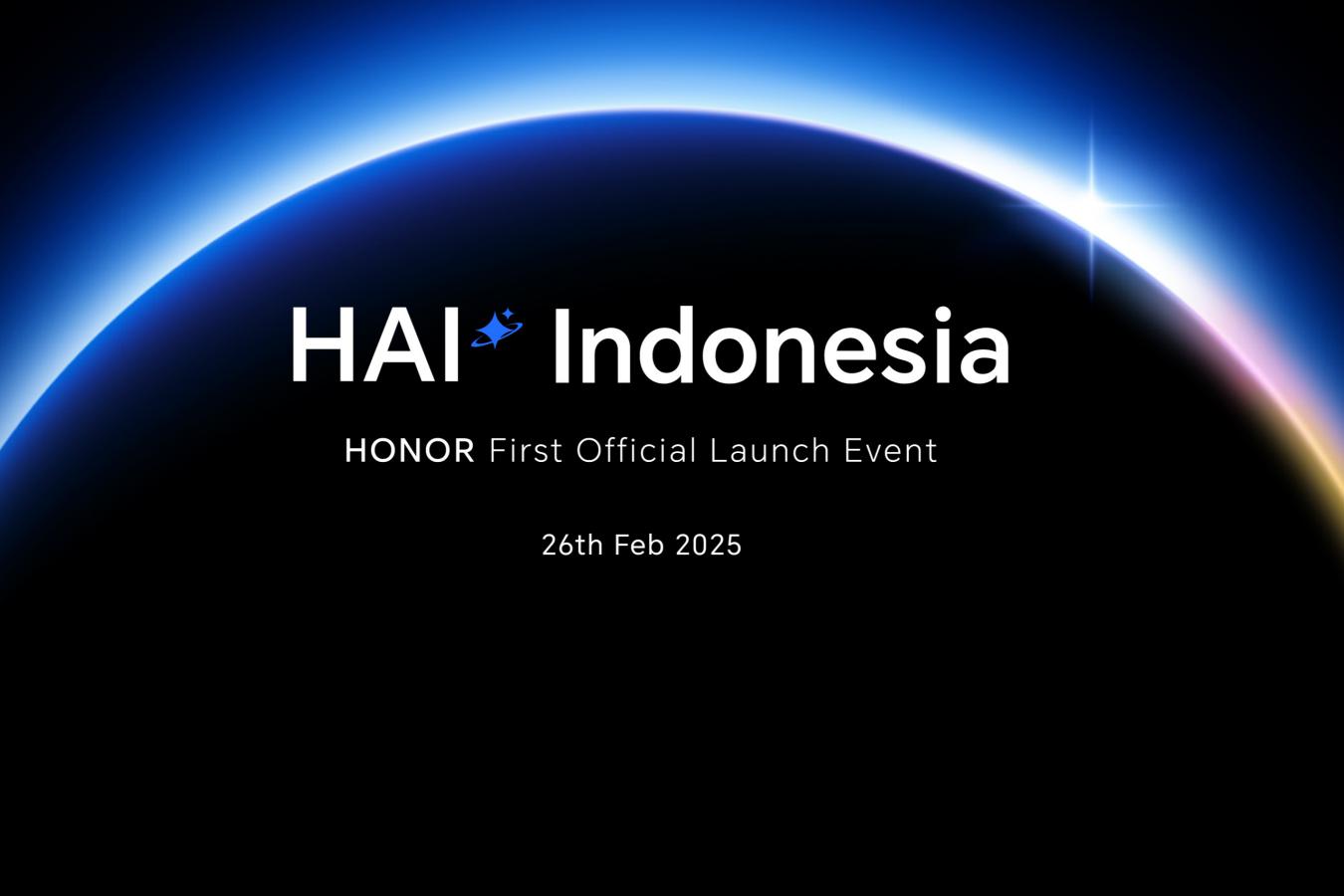 HAI Indonesia

HONOR First Official Launch Event

26th Feb 2025